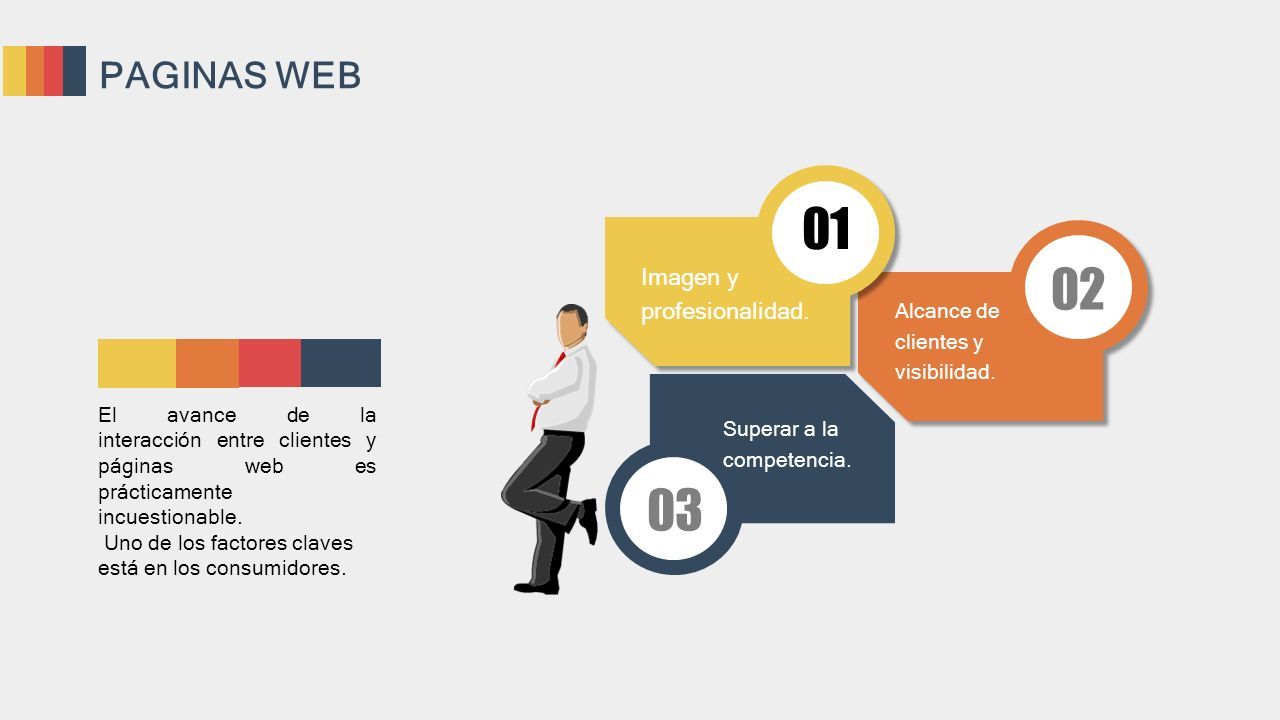 PAGINAS WEB

El avance de la interacción entre clientes y páginas web es prácticamente incuestionable.
Uno de los factores claves está en los consumidores.

01
Imagen y profesionalidad.

02
Alcance de clientes y visibilidad.

Superar a la competencia.
03